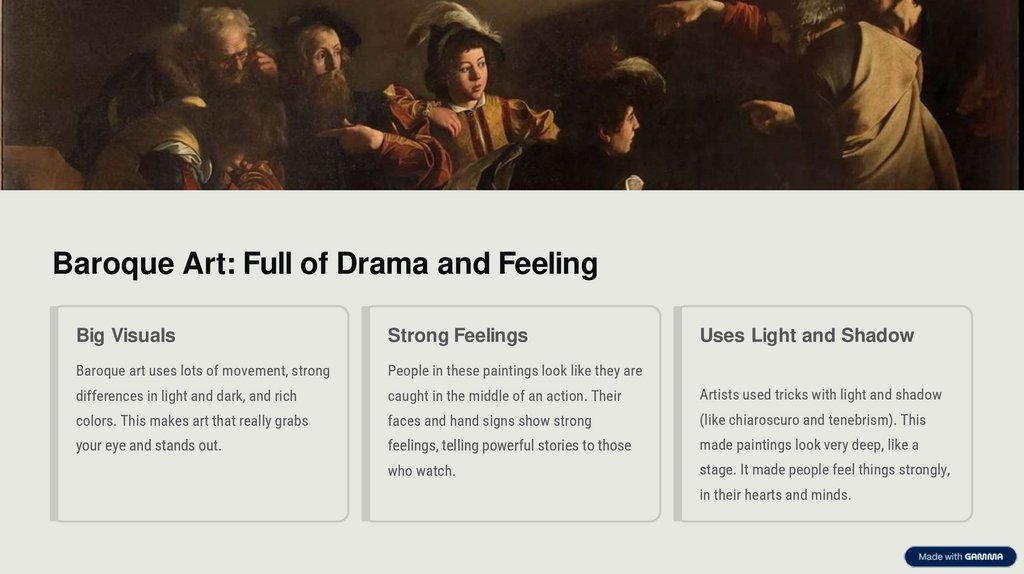 Baroque Art: Full of Drama and Feeling

Big Visuals

Baroque art uses lots of movement, strong differences in light and dark, and rich colors. This makes art that really grabs your eye and stands out.

Strong Feelings

People in these paintings look like they are caught in the middle of an action. Their faces and hand signs show strong feelings, telling powerful stories to those who watch.

Uses Light and Shadow

Artists used tricks with light and shadow (like chiaroscuro and tenebrism). This made paintings look very deep, like a stage. It made people feel things strongly, in their hearts and minds.

Made with GAMMA